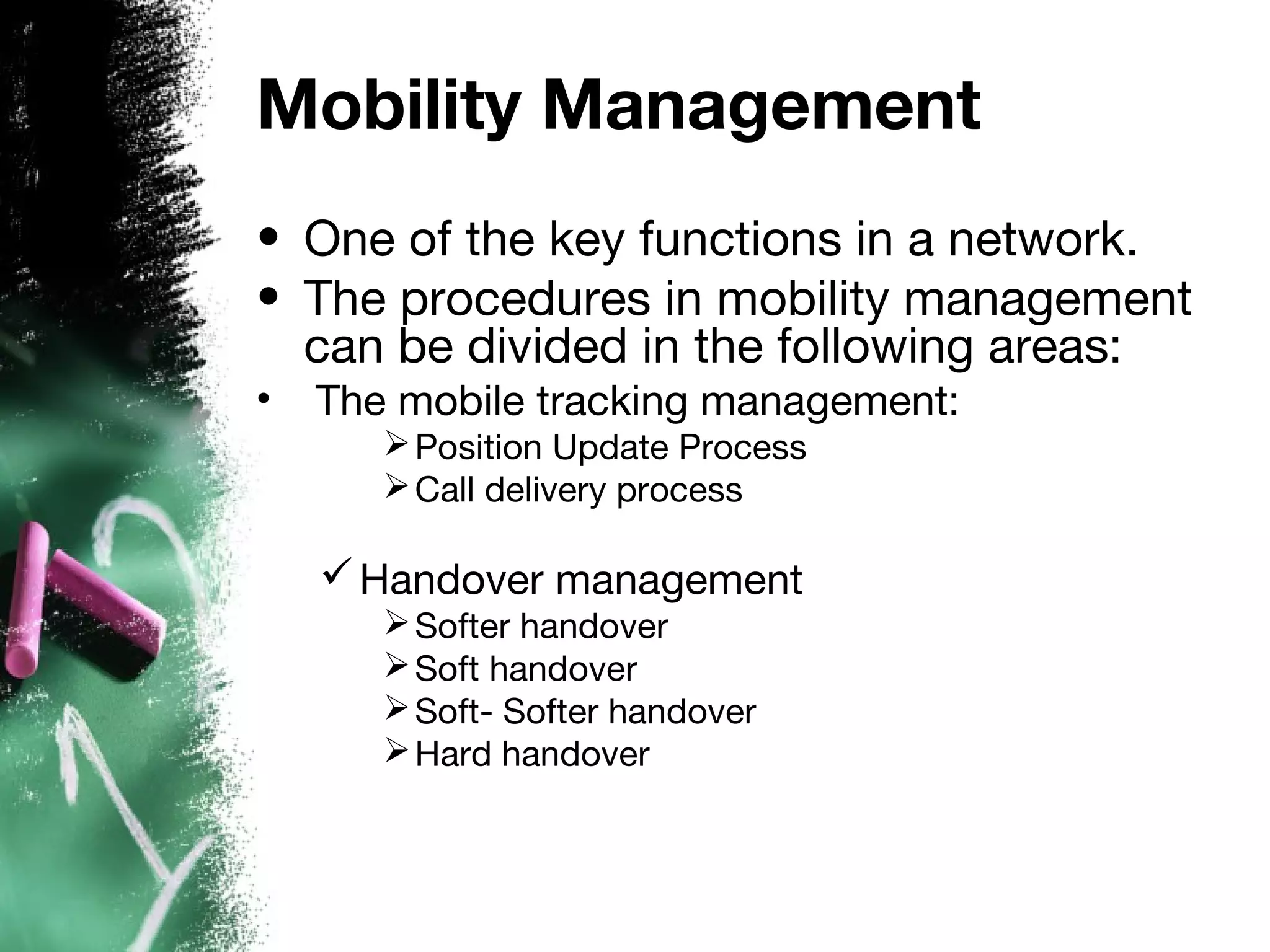 Mobility Management

• One of the key functions in a network.
• The procedures in mobility management can be divided in the following areas:
• The mobile tracking management:
➢ Position Update Process
➢ Call delivery process

✓ Handover management
➢ Softer handover
➢ Soft handover
➢ Soft- Softer handover
➢ Hard handover